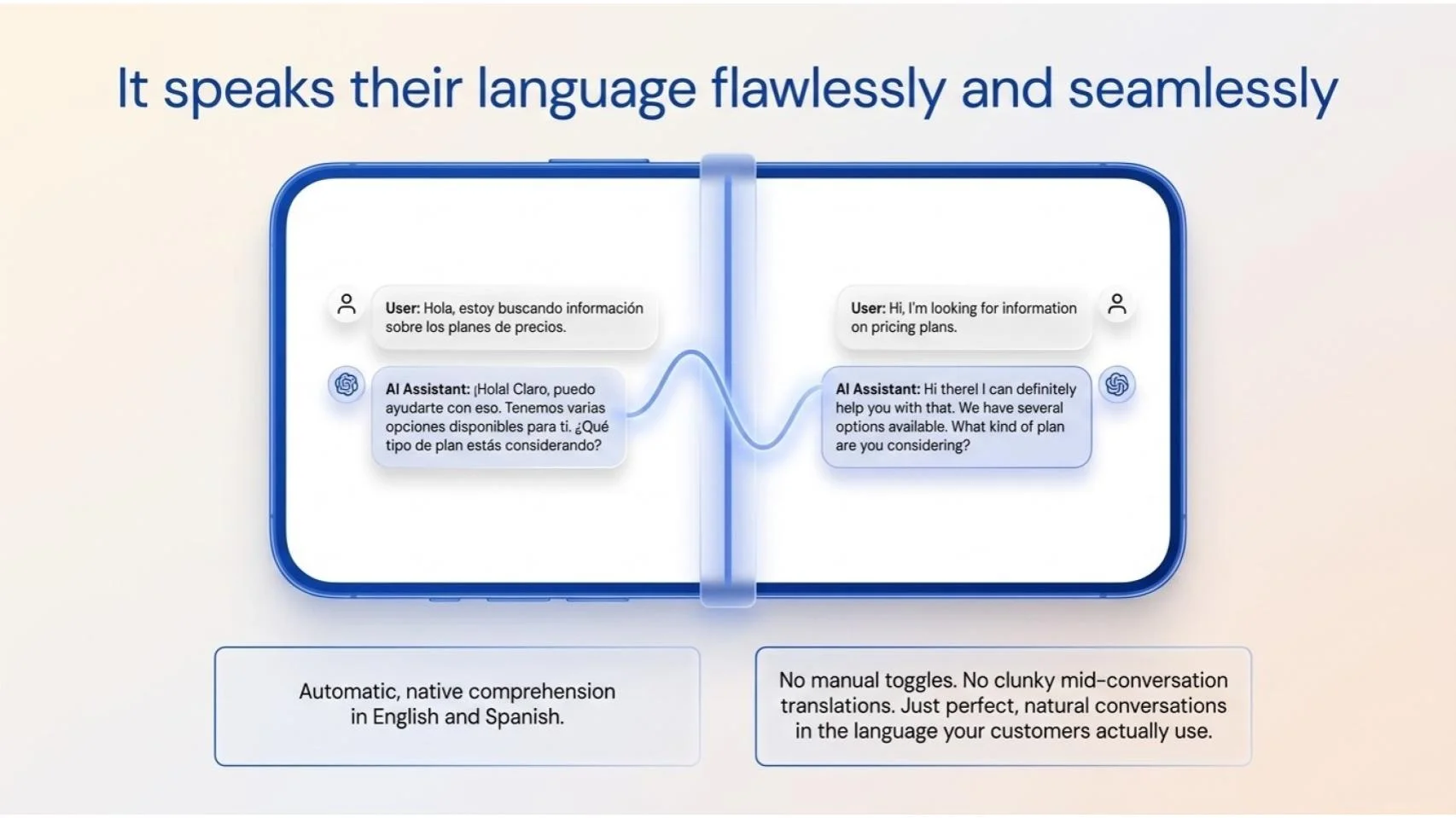 It speaks their language flawlessly and seamlessly

User: Hola, estoy buscando información sobre los planes de precios.

AI Assistant: ¡Hola! Claro, puedo ayudarte con eso. Tenemos varias opciones disponibles para ti. ¿Qué tipo de plan estás considerando?

User: Hi, I'm looking for information on pricing plans.

AI Assistant: Hi there! I can definitely help you with that. We have several options available. What kind of plan are you considering?

Automatic, native comprehension in English and Spanish.

No manual toggles. No clunky mid-conversation translations. Just perfect, natural conversations in the language your customers actually use.